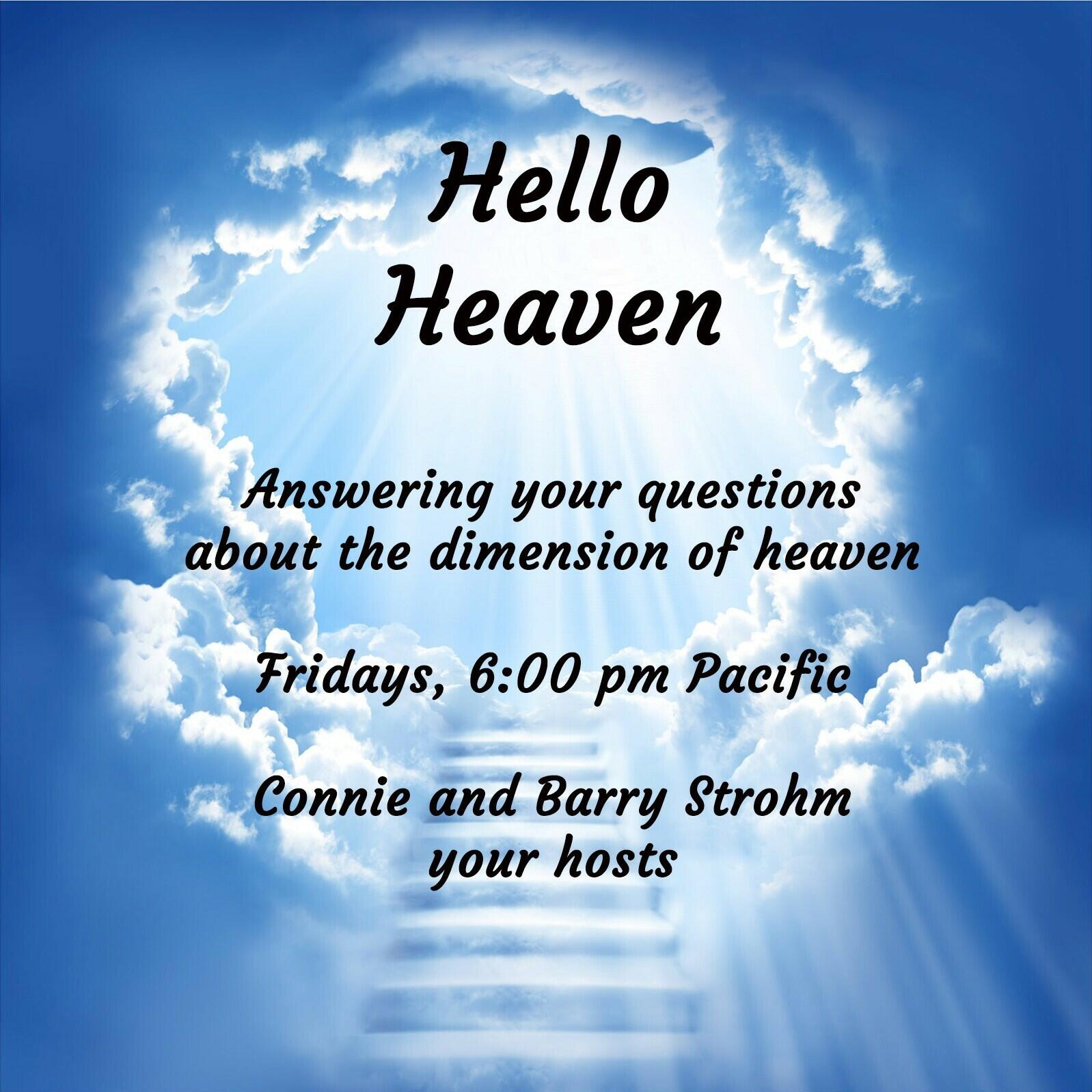 Hello
Heaven

Answering your questions about the dimension of heaven

Fridays, 6:00 pm Pacific

Connie and Barry Strohm
your hosts